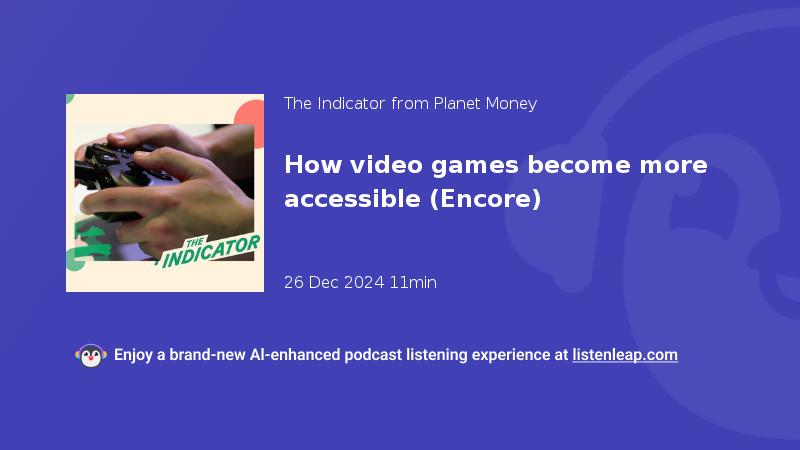 THE INDICATOR

The Indicator from Planet Money

How video games become more accessible (Encore)

26 Dec 2024 11min

Enjoy a brand-new AI-enhanced podcast listening experience at listenleap.com